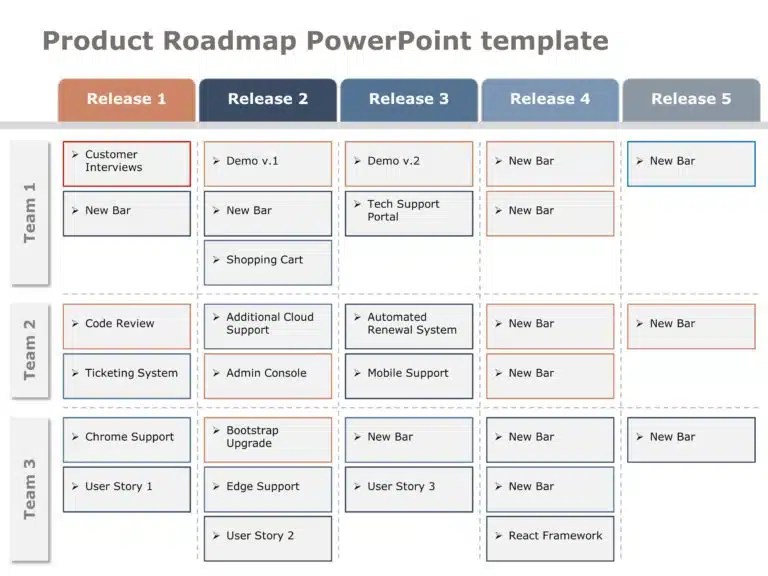 Product Roadmap PowerPoint template

| | Release 1 | Release 2 | Release 3 | Release 4 | Release 5 |
|---|---|---|---|---|---|
| Team 1 | ➢ Customer Interviews | ➢ Demo v.1 | ➢ Demo v.2 | ➢ New Bar | ➢ New Bar |
| | ➢ New Bar | ➢ New Bar | ➢ Tech Support Portal | ➢ New Bar | |
| | | ➢ Shopping Cart | | | |
| Team 2 | ➢ Code Review | ➢ Additional Cloud Support | ➢ Automated Renewal System | ➢ New Bar | ➢ New Bar |
| | ➢ Ticketing System | ➢ Admin Console | ➢ Mobile Support | ➢ New Bar | |
| Team 3 | ➢ Chrome Support | ➢ Bootstrap Upgrade | ➢ New Bar | ➢ New Bar | ➢ New Bar |
| | ➢ User Story 1 | ➢ Edge Support | ➢ User Story 3 | ➢ New Bar | |
| | | ➢ User Story 2 | | ➢ React Framework | |